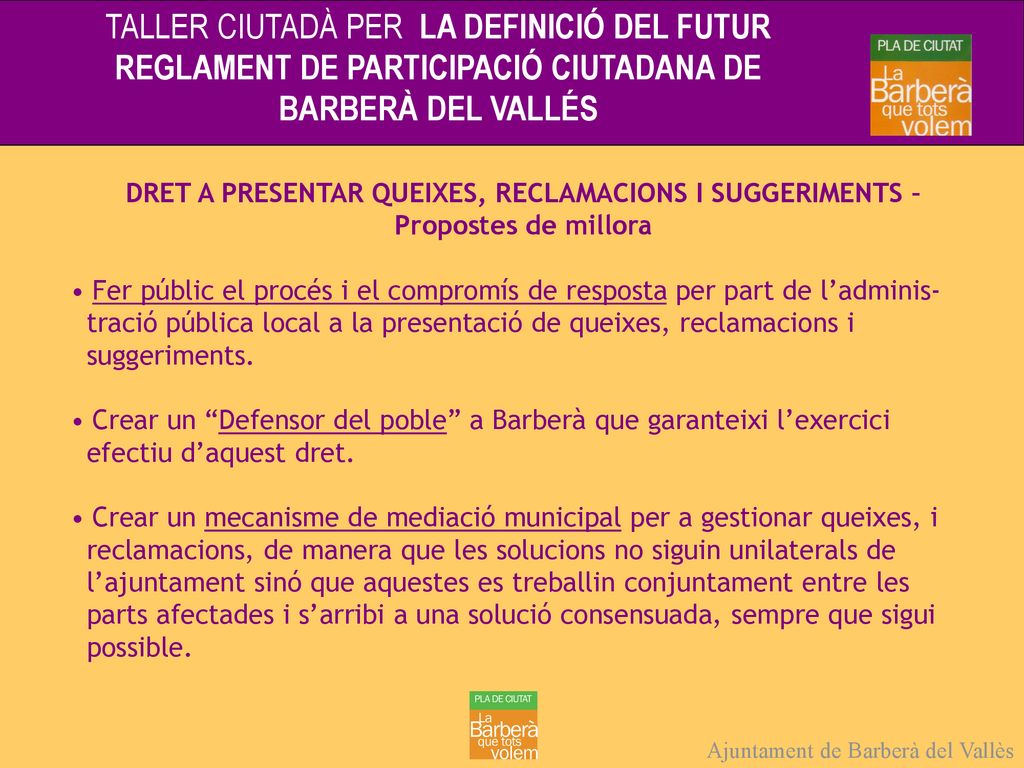 TALLER CIUTADÀ PER LA DEFINICIÓ DEL FUTUR REGLAMENT DE PARTICIPACIÓ CIUTADANA DE BARBERÀ DEL VALLÉS

PLA DE CIUTAT
La Barberà que tots volem

DRET A PRESENTAR QUEIXES, RECLAMACIONS I SUGGERIMENTS – Propostes de millora

• Fer públic el procés i el compromís de resposta per part de l'administració pública local a la presentació de queixes, reclamacions i suggeriments.

• Crear un "Defensor del poble" a Barberà que garanteixi l'exercici efectiu d'aquest dret.

• Crear un mecanisme de mediació municipal per a gestionar queixes, i reclamacions, de manera que les solucions no siguin unilaterals de l'ajuntament sinó que aquestes es treballin conjuntament entre les parts afectades i s'arribi a una solució consensuada, sempre que sigui possible.

PLA DE CIUTAT
La Barberà que tots volem

Ajuntament de Barberà del Vallès